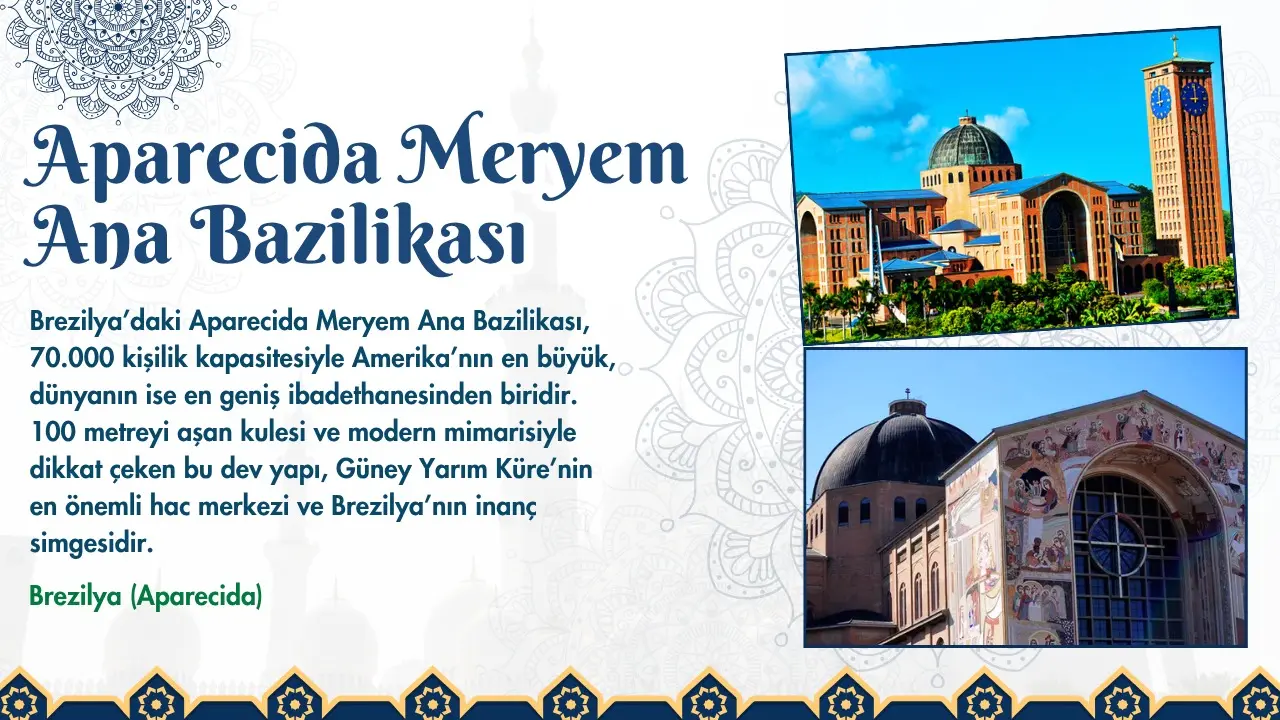 Aparecida Meryem Ana Bazilikası

Brezilya'daki Aparecida Meryem Ana Bazilikası, 70.000 kişilik kapasitesiyle Amerika'nın en büyük, dünyanın ise en geniş ibadethanesinden biridir. 100 metreyi aşan kulesi ve modern mimarisiyle dikkat çeken bu dev yapı, Güney Yarım Küre'nin en önemli hac merkezi ve Brezilya'nın inanç simgesidir.

Brezilya (Aparecida)